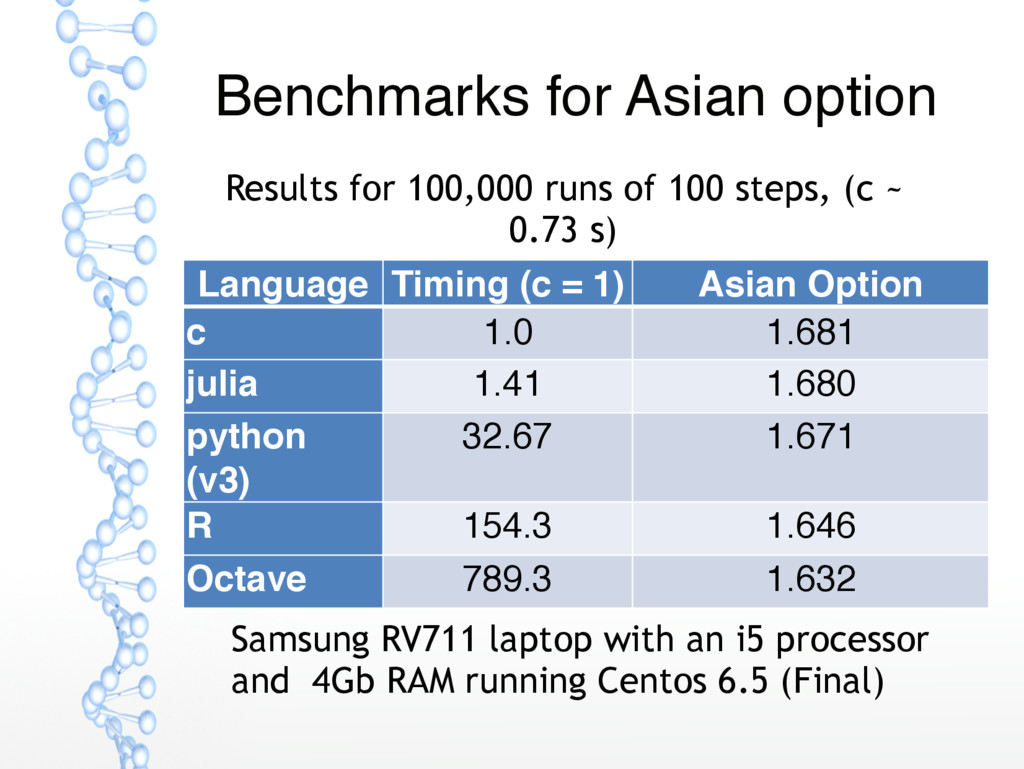 Benchmarks for Asian option

Results for 100,000 runs of 100 steps, (c ~ 0.73 s)

| Language | Timing (c = 1) | Asian Option |
|---|---|---|
| c | 1.0 | 1.681 |
| julia | 1.41 | 1.680 |
| python (v3) | 32.67 | 1.671 |
| R | 154.3 | 1.646 |
| Octave | 789.3 | 1.632 |

Samsung RV711 laptop with an i5 processor and 4Gb RAM running Centos 6.5 (Final)